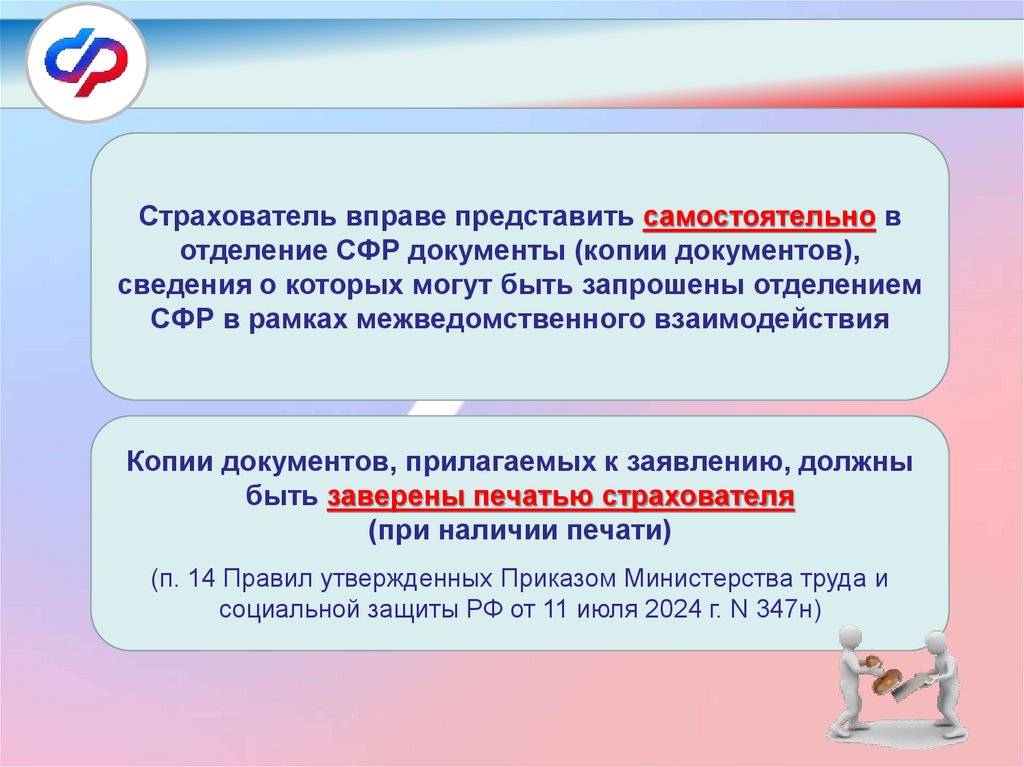 Страхователь вправе представить самостоятельно в отделение СФР документы (копии документов), сведения о которых могут быть запрошены отделением СФР в рамках межведомственного взаимодействия

Копии документов, прилагаемых к заявлению, должны быть заверены печатью страхователя
(при наличии печати)

(п. 14 Правил утвержденных Приказом Министерства труда и социальной защиты РФ от 11 июля 2024 г. N 347н)